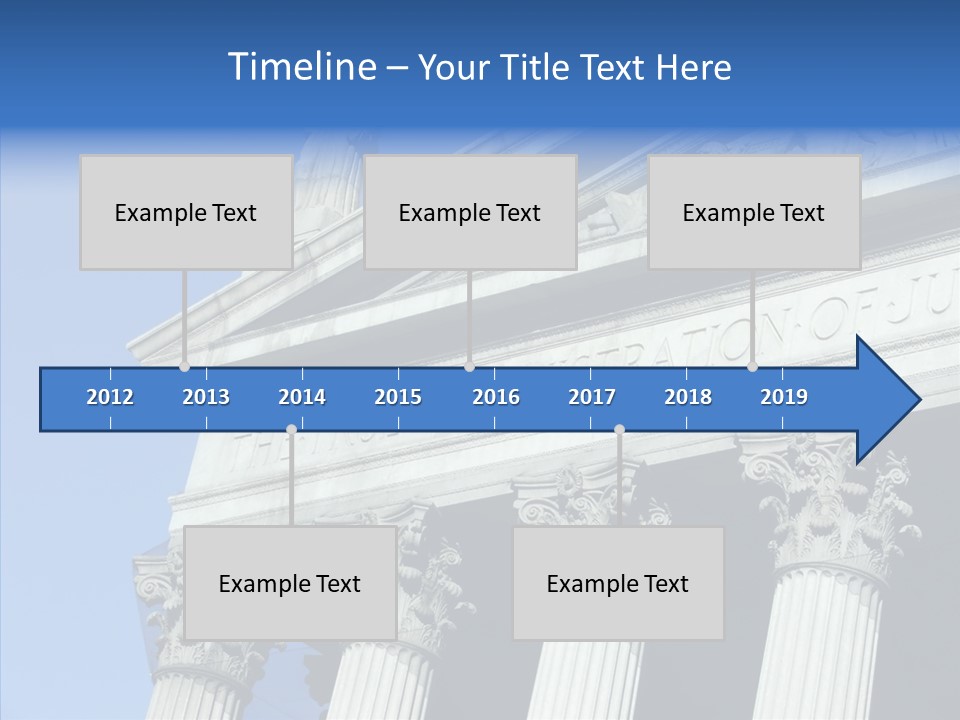 Timeline – Your Title Text Here

Example Text

Example Text

Example Text

2012 2013 2014 2015 2016 2017 2018 2019

Example Text

Example Text